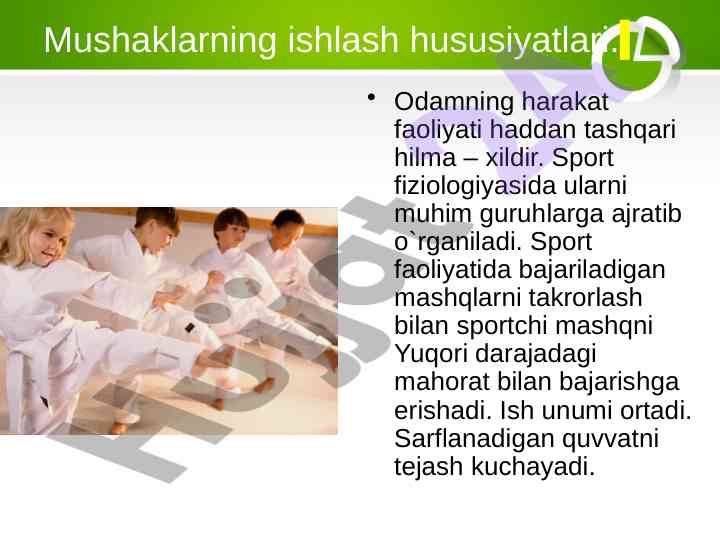 Mushaklarning ishlash hususiyatlari.

• Odamning harakat faoliyati haddan tashqari hilma – xildir. Sport fiziologiyasida ularni muhim guruhlarga ajratib o`rganiladi. Sport faoliyatida bajariladigan mashqlarni takrorlash bilan sportchi mashqni Yuqori darajadagi mahorat bilan bajarishga erishadi. Ish unumi ortadi. Sarflanadigan quvvatni tejash kuchayadi.

Hujjat